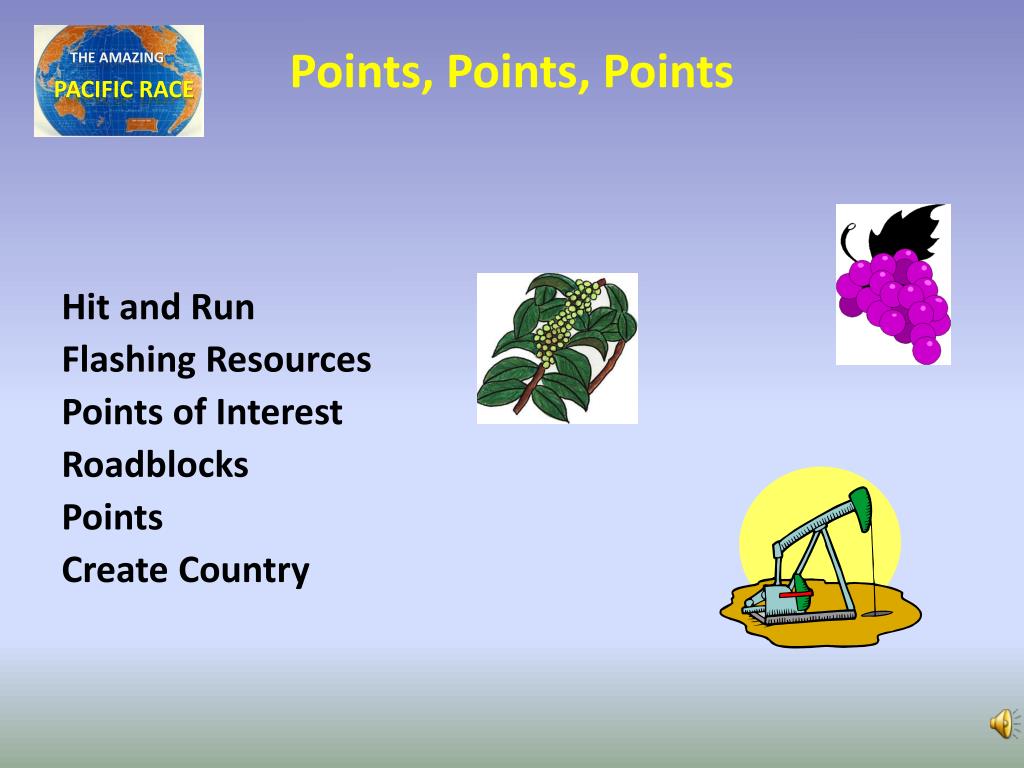 THE AMAZING
PACIFIC RACE

Points, Points, Points

Hit and Run
Flashing Resources
Points of Interest
Roadblocks
Points
Create Country